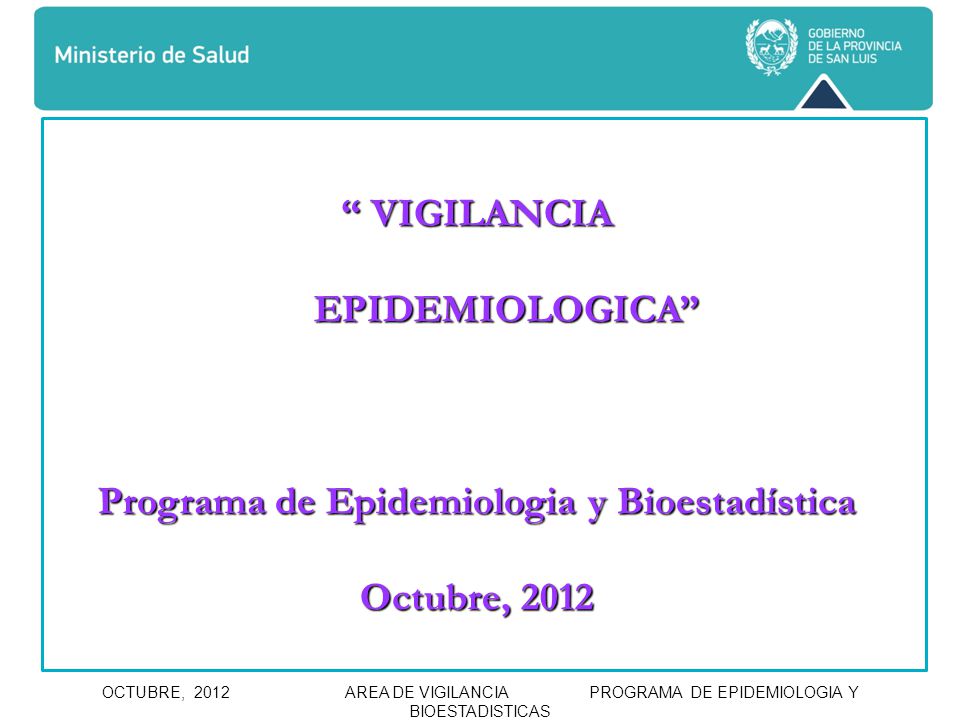 Ministerio de Salud

GOBIERNO
DE LA PROVINCIA
DE SAN LUIS

“ VIGILANCIA

EPIDEMIOLOGICA”

Programa de Epidemiologia y Bioestadística

Octubre, 2012

OCTUBRE, 2012 AREA DE VIGILANCIA PROGRAMA DE EPIDEMIOLOGIA Y BIOESTADISTICAS